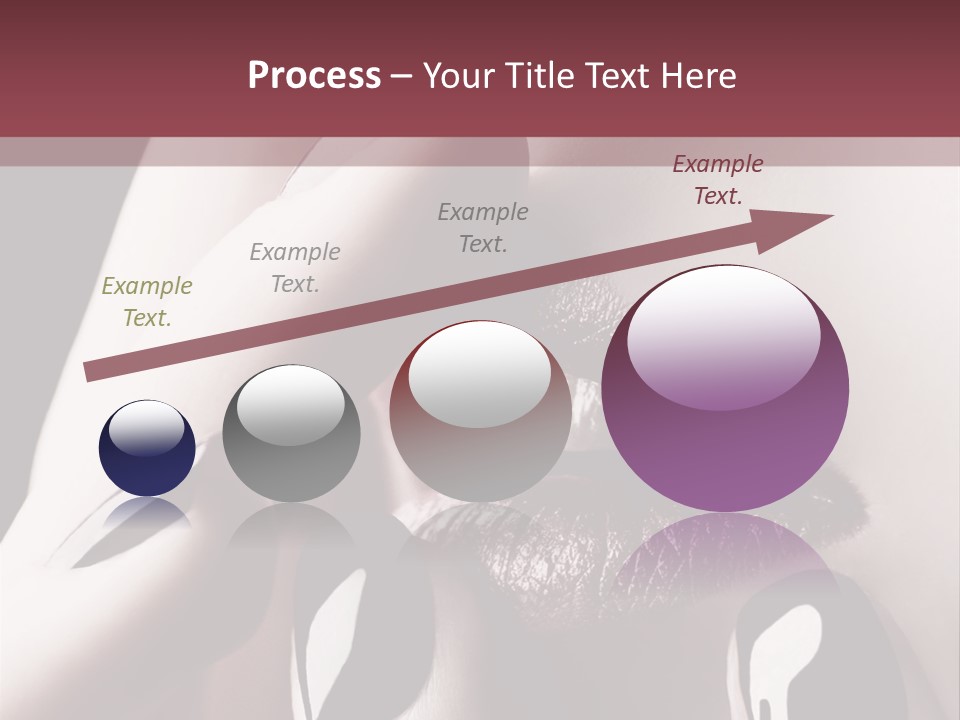 Process – Your Title Text Here

Example Text.

Example Text.

Example Text.

Example Text.